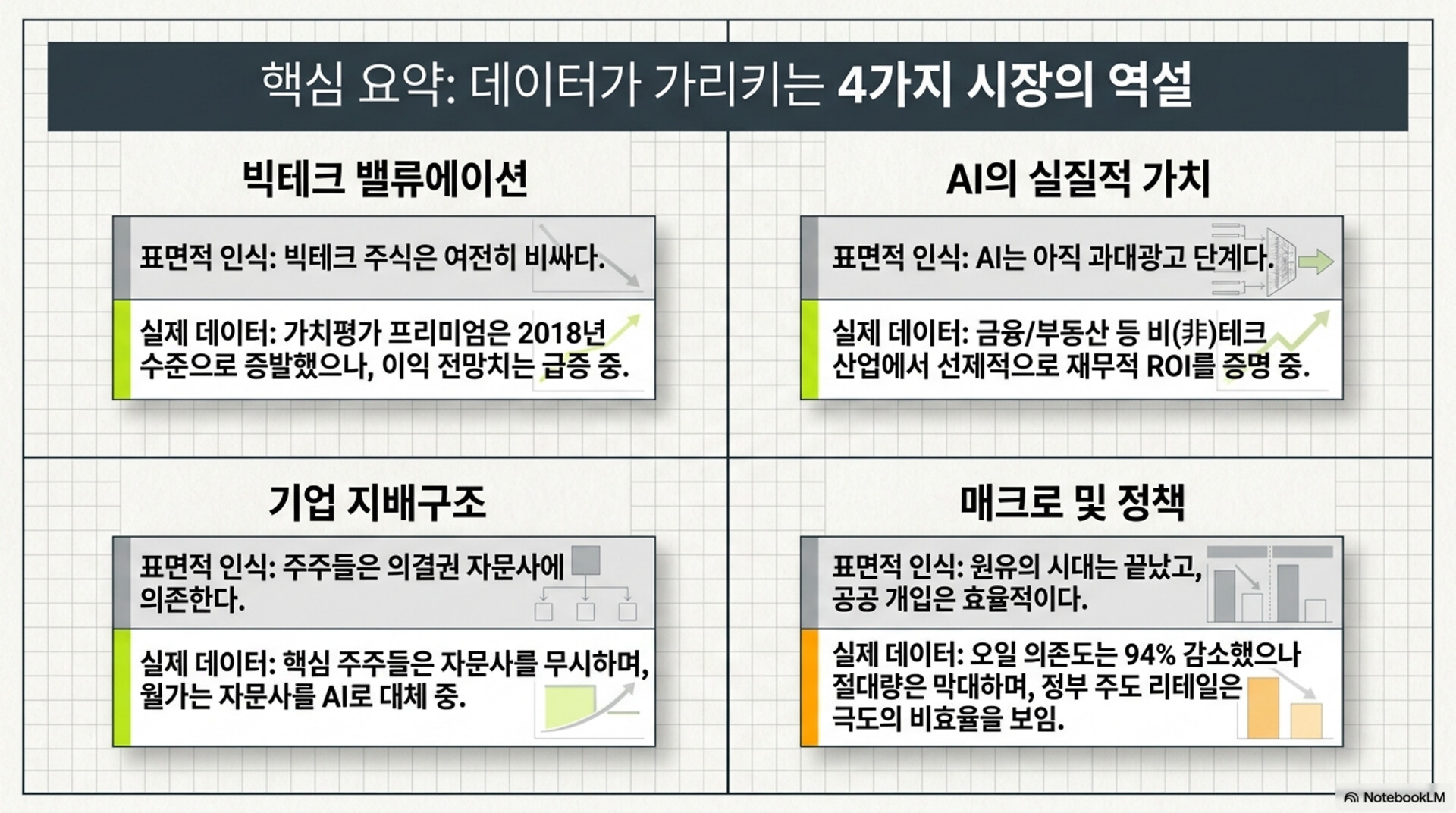 핵심 요약: 데이터가 가리키는 4가지 시장의 역설

빅테크 밸류에이션

표면적 인식: 빅테크 주식은 여전히 비싸다.

실제 데이터: 가치평가 프리미엄은 2018년 수준으로 증발했으나, 이익 전망치는 급증 중.

AI의 실질적 가치

표면적 인식: AI는 아직 과대광고 단계다.

실제 데이터: 금융/부동산 등 비(非)테크 산업에서 선제적으로 재무적 ROI를 증명 중.

기업 지배구조

표면적 인식: 주주들은 의결권 자문사에 의존한다.

실제 데이터: 핵심 주주들은 자문사를 무시하며, 월가는 자문사를 AI로 대체 중.

매크로 및 정책

표면적 인식: 원유의 시대는 끝났고, 공공 개입은 효율적이다.

실제 데이터: 오일 의존도는 94% 감소했으나 절대량은 막대하며, 정부 주도 리테일은 극도의 비효율을 보임.

NotebookLM